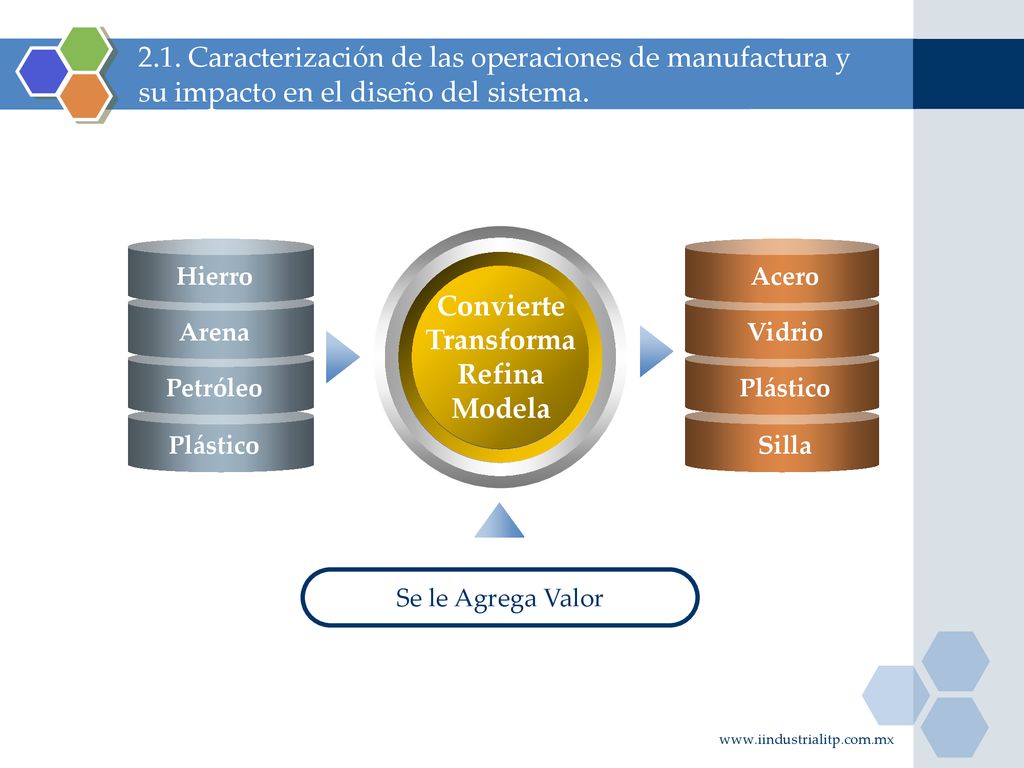 2.1. Caracterización de las operaciones de manufactura y su impacto en el diseño del sistema.

Hierro
Arena
Petróleo
Plástico

Convierte
Transforma
Refina
Modela

Acero
Vidrio
Plástico
Silla

Se le Agrega Valor

www.iindustrialitp.com.mx